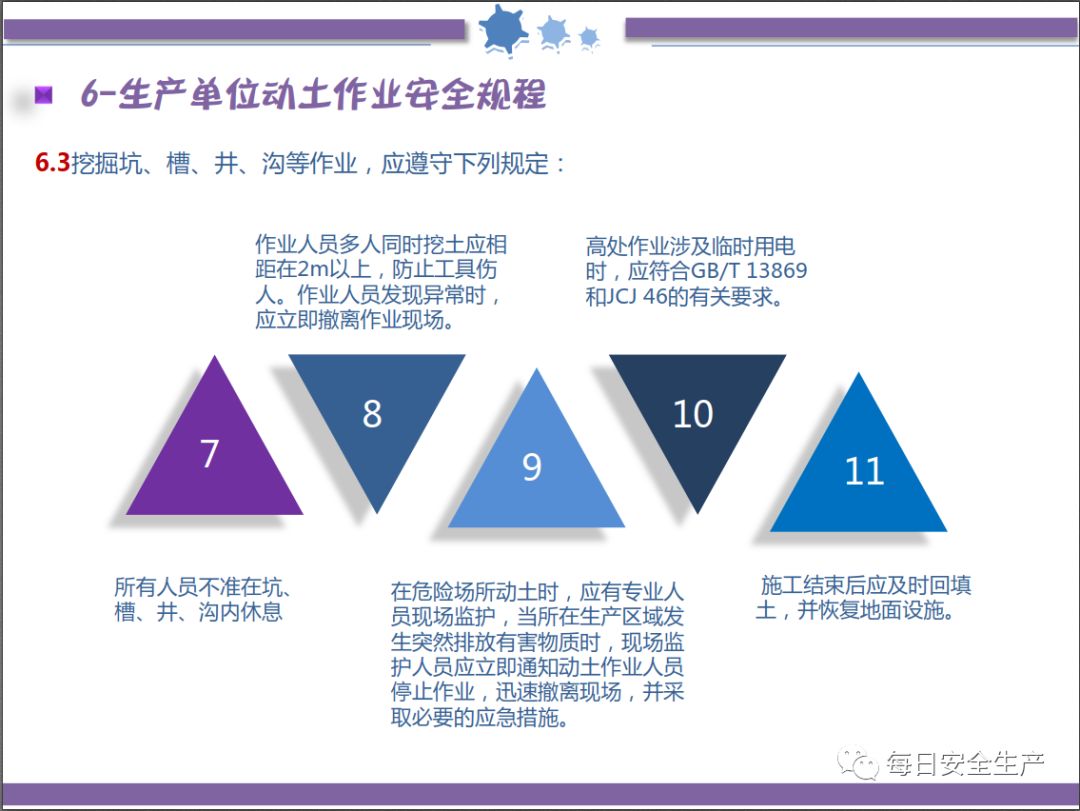 6-生产单位动土作业安全规程

6.3挖掘坑、槽、井、沟等作业，应遵守下列规定：

作业人员多人同时挖土应相距在2m以上，防止工具伤人。作业人员发现异常时，应立即撤离作业现场。

高处作业涉及临时用电时，应符合GB/T 13869和JCJ 46的有关要求。

7

8

9

10

11

所有人员不准在坑、槽、井、沟内休息

在危险场所动土时，应有专业人员现场监护，当所在生产区域发生突然排放有害物质时，现场监护人员应立即通知动土作业人员停止作业，迅速撤离现场，并采取必要的应急措施。

施工结束后应及时回填土，并恢复地面设施。

每日安全生产